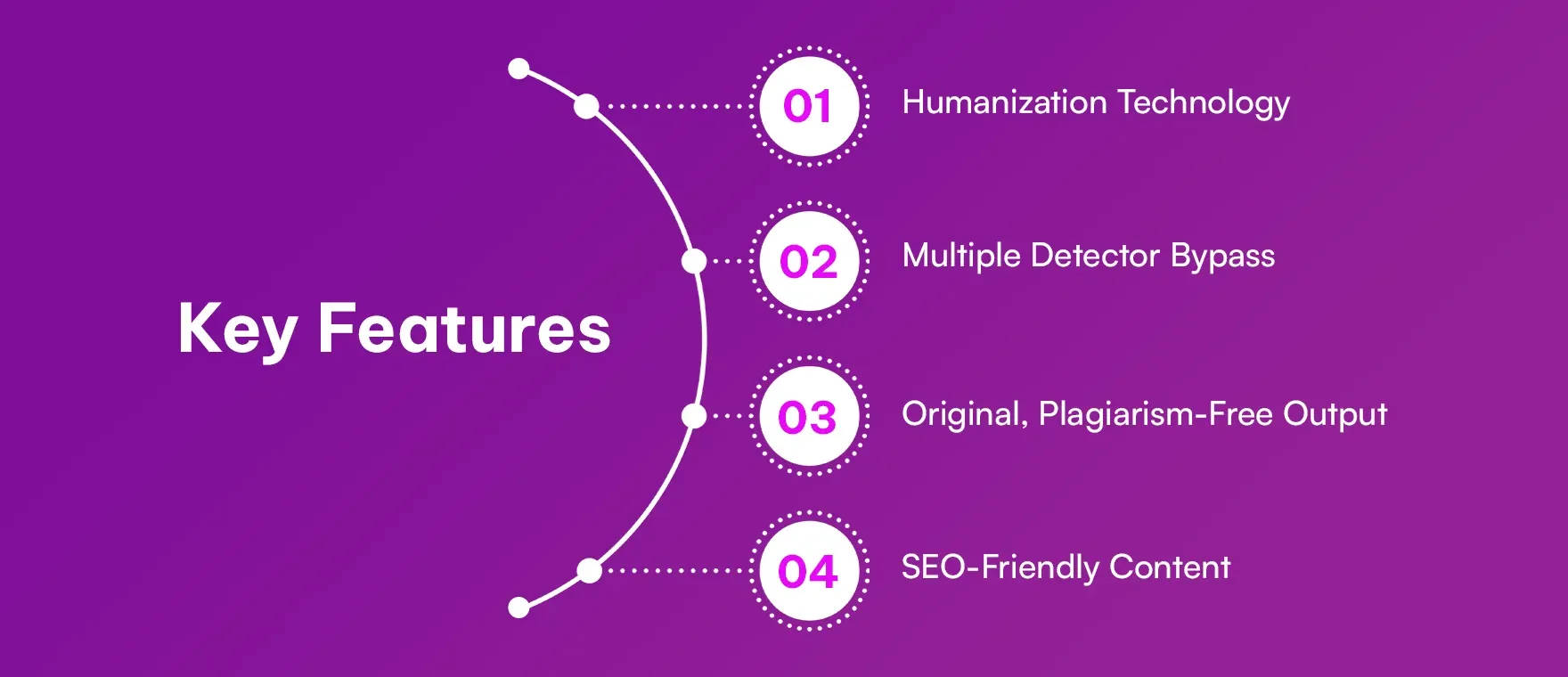 Key Features

01 Humanization Technology

02 Multiple Detector Bypass

03 Original, Plagiarism-Free Output

04 SEO-Friendly Content